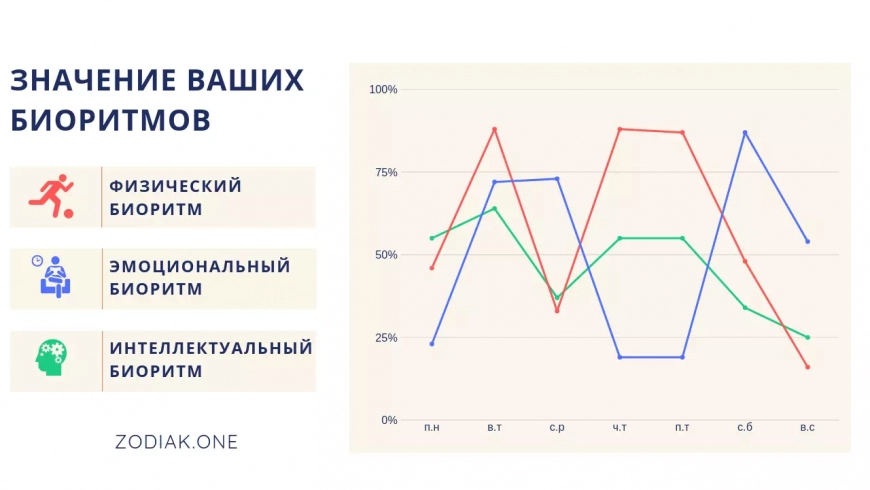 ЗНАЧЕНИЕ ВАШИХ БИОРИТМОВ

ФИЗИЧЕСКИЙ БИОРИТМ

ЭМОЦИОНАЛЬНЫЙ БИОРИТМ

ИНТЕЛЛЕКТУАЛЬНЫЙ БИОРИТМ

ZODIAK.ONE

100%
75%
50%
25%
0%
п.н
в.т
с.р
ч.т
п.т
с.б
в.с